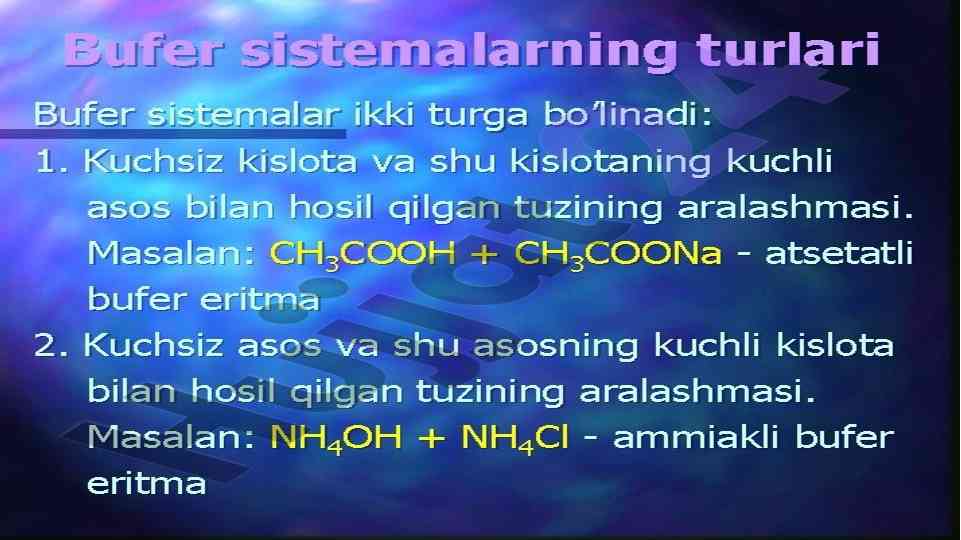 Bufer sistemalarning turlari

Bufer sistemalar ikki turga bo'linadi:

1. Kuchsiz kislota va shu kislotaning kuchli asos bilan hosil qilgan tuzining aralashmasi. Masalan: $CH_3COOH + CH_3COONa$ - atsetatli bufer eritma

2. Kuchsiz asos va shu asosning kuchli kislota bilan hosil qilgan tuzining aralashmasi. Masalan: $NH_4OH + NH_4Cl$ - ammiakli bufer eritma